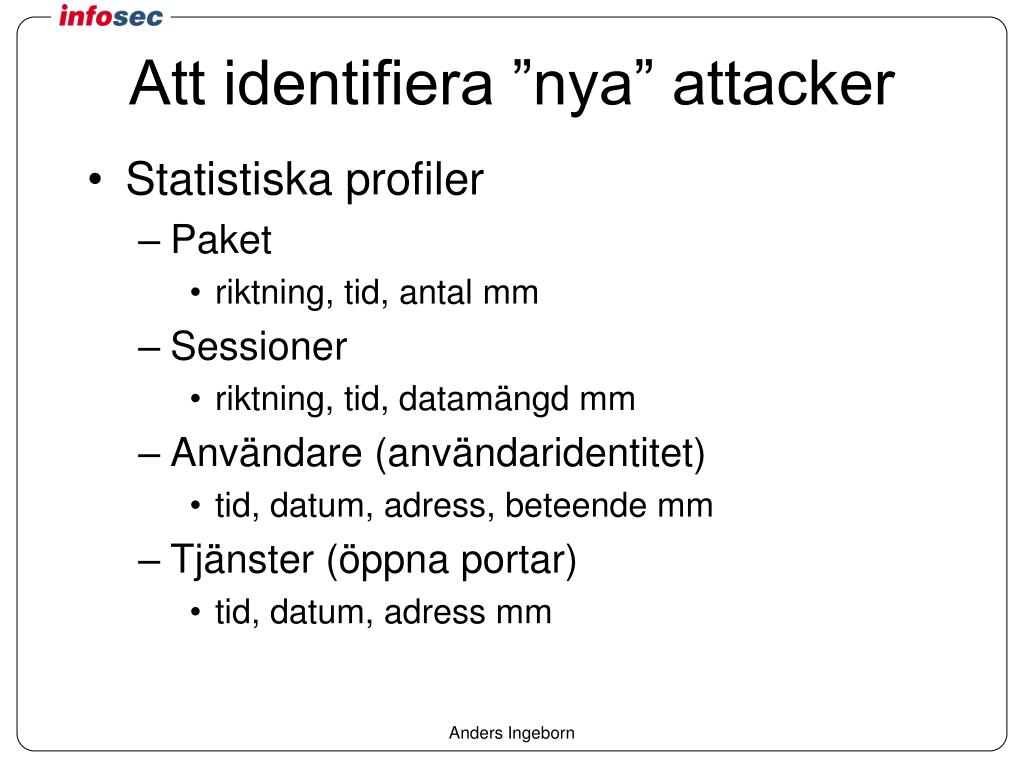 infosec

Att identifiera ”nya” attacker

• Statistiska profiler
– Paket
• riktning, tid, antal mm
– Sessioner
• riktning, tid, datamängd mm
– Användare (användaridentitet)
• tid, datum, adress, beteende mm
– Tjänster (öppna portar)
• tid, datum, adress mm

Anders Ingeborn